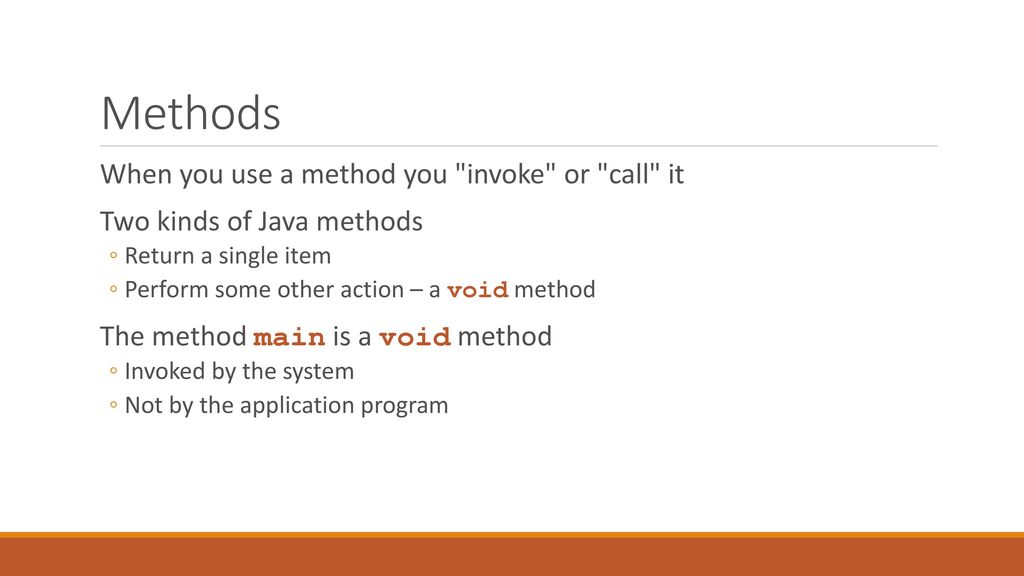 Methods

When you use a method you "invoke" or "call" it

Two kinds of Java methods
◦ Return a single item
◦ Perform some other action – a void method

The method main is a void method
◦ Invoked by the system
◦ Not by the application program